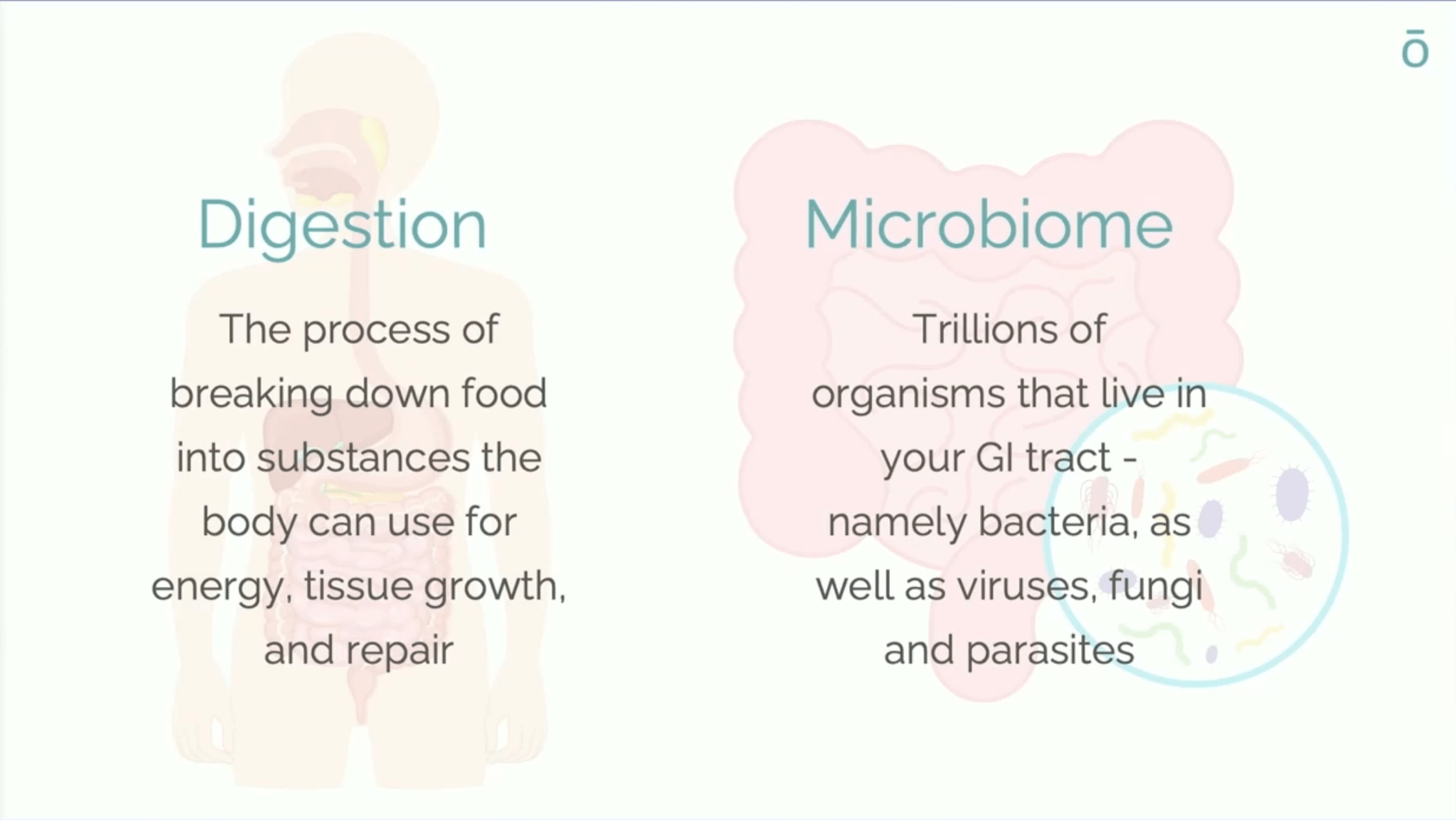 ō

Digestion

The process of breaking down food into substances the body can use for energy, tissue growth, and repair

Microbiome

Trillions of organisms that live in your GI tract - namely bacteria, as well as viruses, fungi and parasites